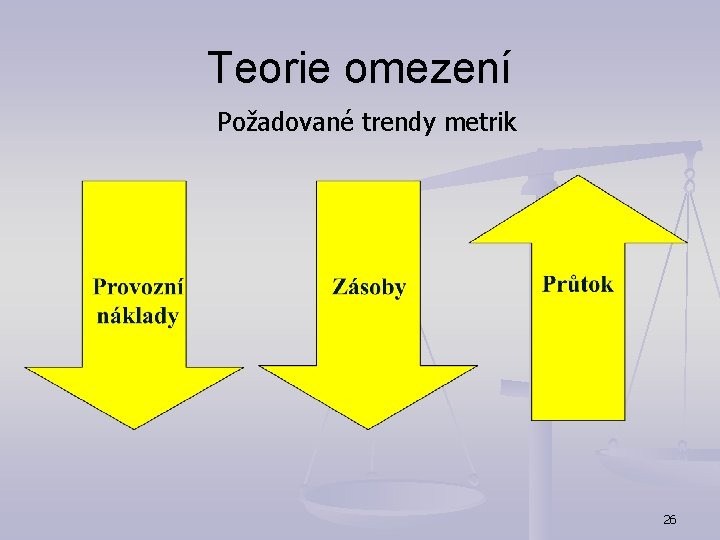 Teorie omezení

Požadované trendy metrik

Provozní náklady

Zásoby

Průtok

26